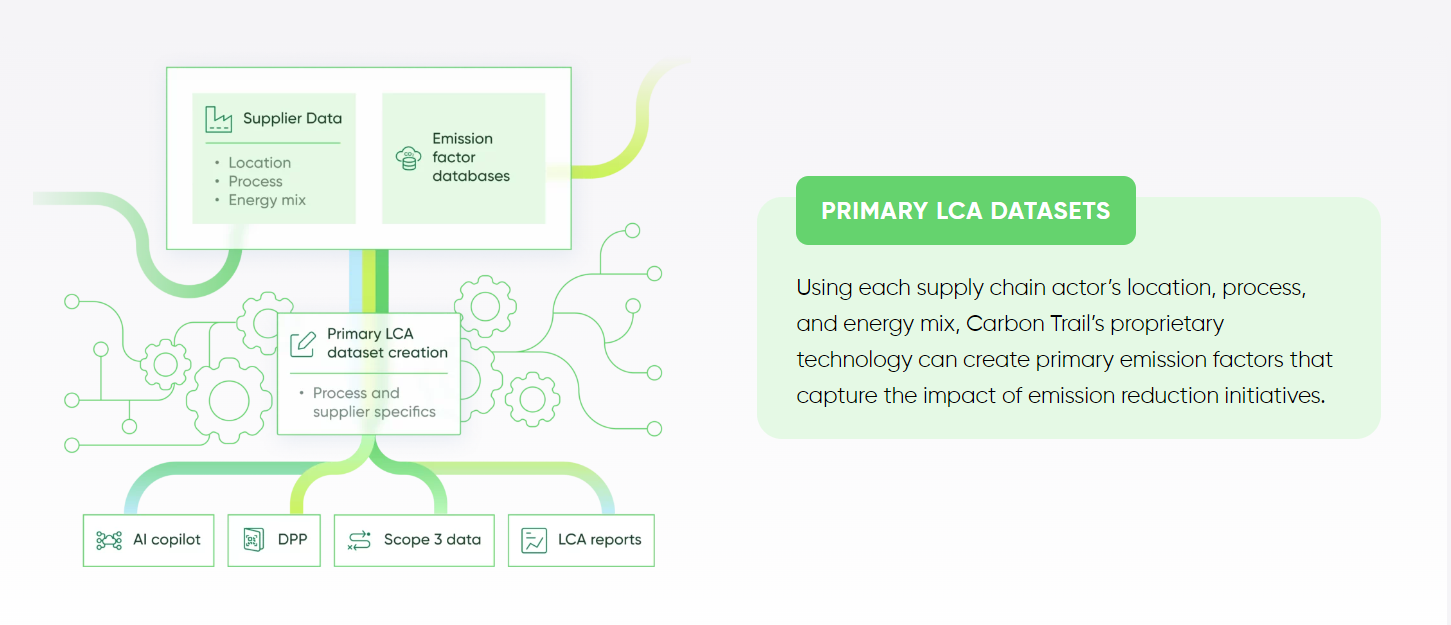 Supplier Data

• Location
• Process
• Energy mix

Emission factor databases

Primary LCA dataset creation

• Process and supplier specifics

AI copilot

DPP

Scope 3 data

LCA reports

PRIMARY LCA DATASETS

Using each supply chain actor's location, process, and energy mix, Carbon Trail's proprietary technology can create primary emission factors that capture the impact of emission reduction initiatives.